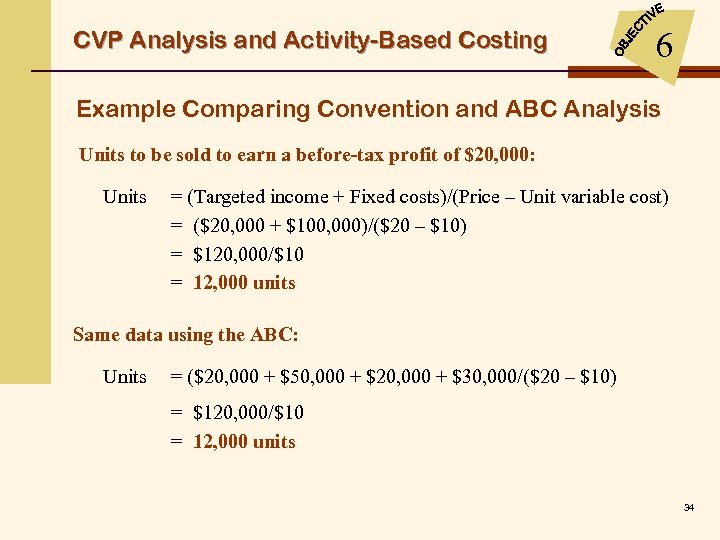 CVP Analysis and Activity-Based Costing

OBJECTIVE 6

Example Comparing Convention and ABC Analysis

Units to be sold to earn a before-tax profit of \$20,000:

Units = (Targeted income + Fixed costs)/(Price – Unit variable cost)
= (\$20,000 + \$100,000)/(\$20 – \$10)
= \$120,000/\$10
= 12,000 units

Same data using the ABC:

Units = (\$20,000 + \$50,000 + \$20,000 + \$30,000/(\$20 – \$10)
= \$120,000/\$10
= 12,000 units

34